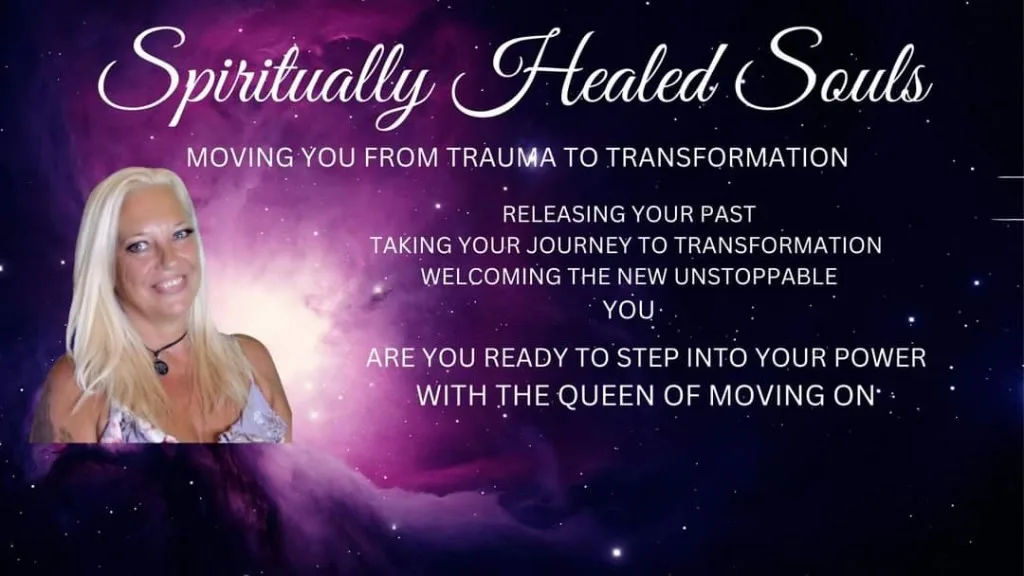 Spiritually Healed Souls

MOVING YOU FROM TRAUMA TO TRANSFORMATION

RELEASING YOUR PAST
TAKING YOUR JOURNEY TO TRANSFORMATION
WELCOMING THE NEW UNSTOPPABLE
YOU

ARE YOU READY TO STEP INTO YOUR POWER
WITH THE QUEEN OF MOVING ON